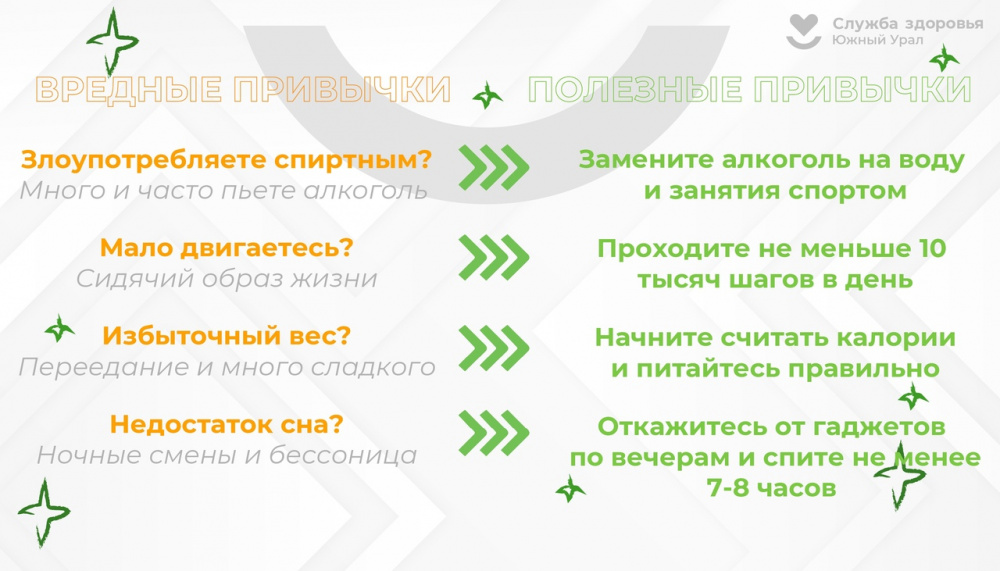 Служба здоровья
Южный Урал

ВРЕДНЫЕ ПРИВЫЧКИ

ПОЛЕЗНЫЕ ПРИВЫЧКИ

Злоупотребляете спиртным?
Много и часто пьете алкоголь

Замените алкоголь на воду и занятия спортом

Мало двигаетесь?
Сидячий образ жизни

Проходите не меньше 10 тысяч шагов в день

Избыточный вес?
Переедание и много сладкого

Начните считать калории и питайтесь правильно

Недостаток сна?
Ночные смены и бессоница

Откажитесь от гаджетов по вечерам и спите не менее 7-8 часов